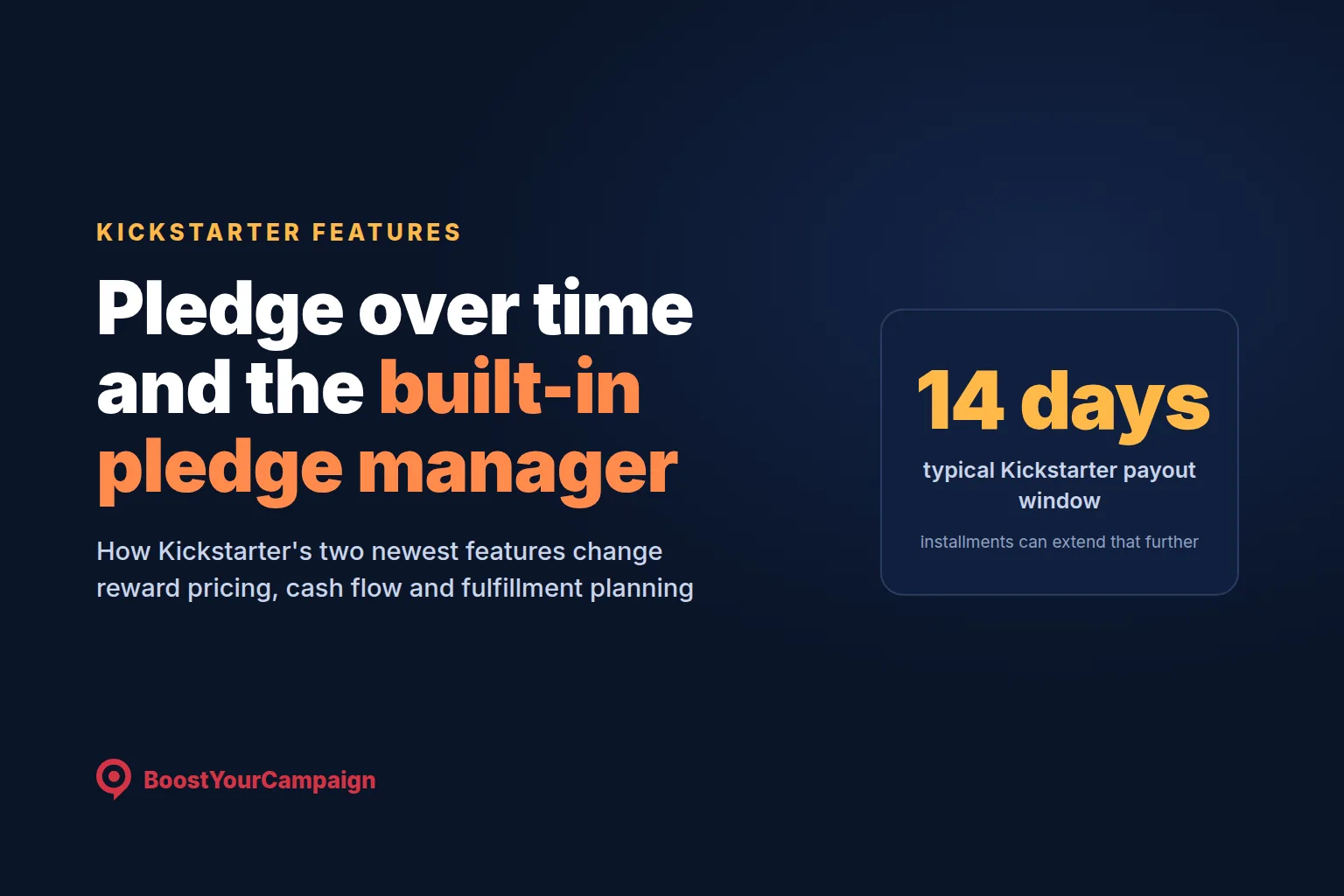 KICKSTARTER FEATURES

Pledge over time and the built-in pledge manager

How Kickstarter's two newest features change reward pricing, cash flow and fulfillment planning

14 days

typical Kickstarter payout window

installments can extend that further

BoostYourCampaign